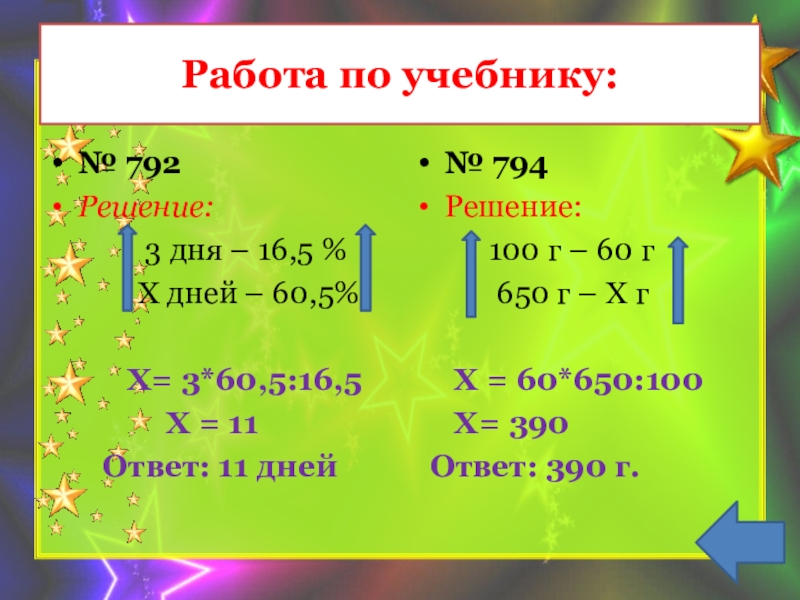 Работа по учебнику:

• № 792
• Решение:

3 дня – 16,5 %
Х дней – 60,5%

Х= 3*60,5:16,5
Х = 11
Ответ: 11 дней

• № 794
• Решение:

100 г – 60 г
650 г – Х г

Х = 60*650:100
Х= 390
Ответ: 390 г.